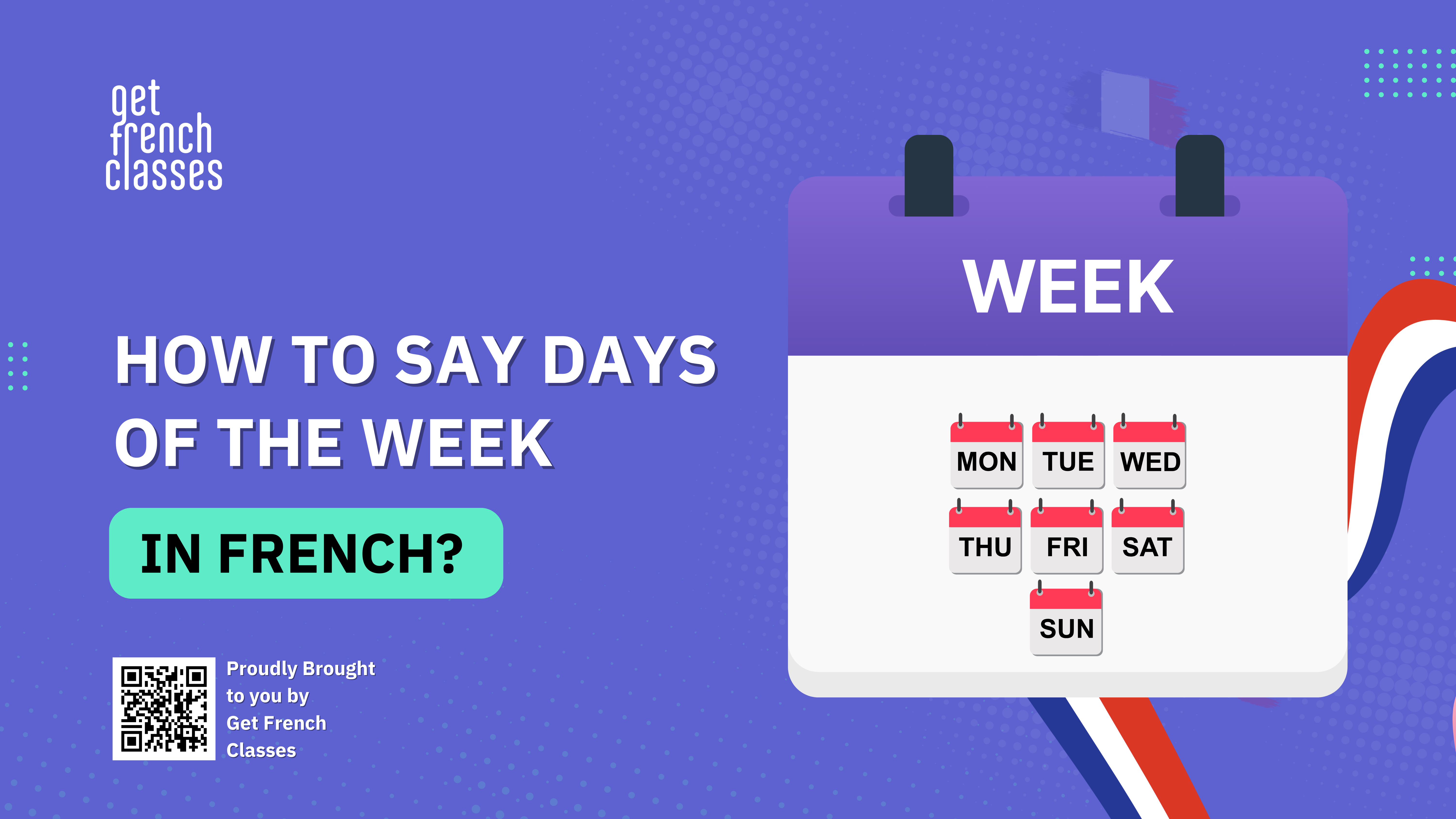 get french classes

HOW TO SAY DAYS OF THE WEEK

IN FRENCH?

Proudly Brought to you by Get French Classes

WEEK

MON TUE WED

THU FRI SAT

SUN